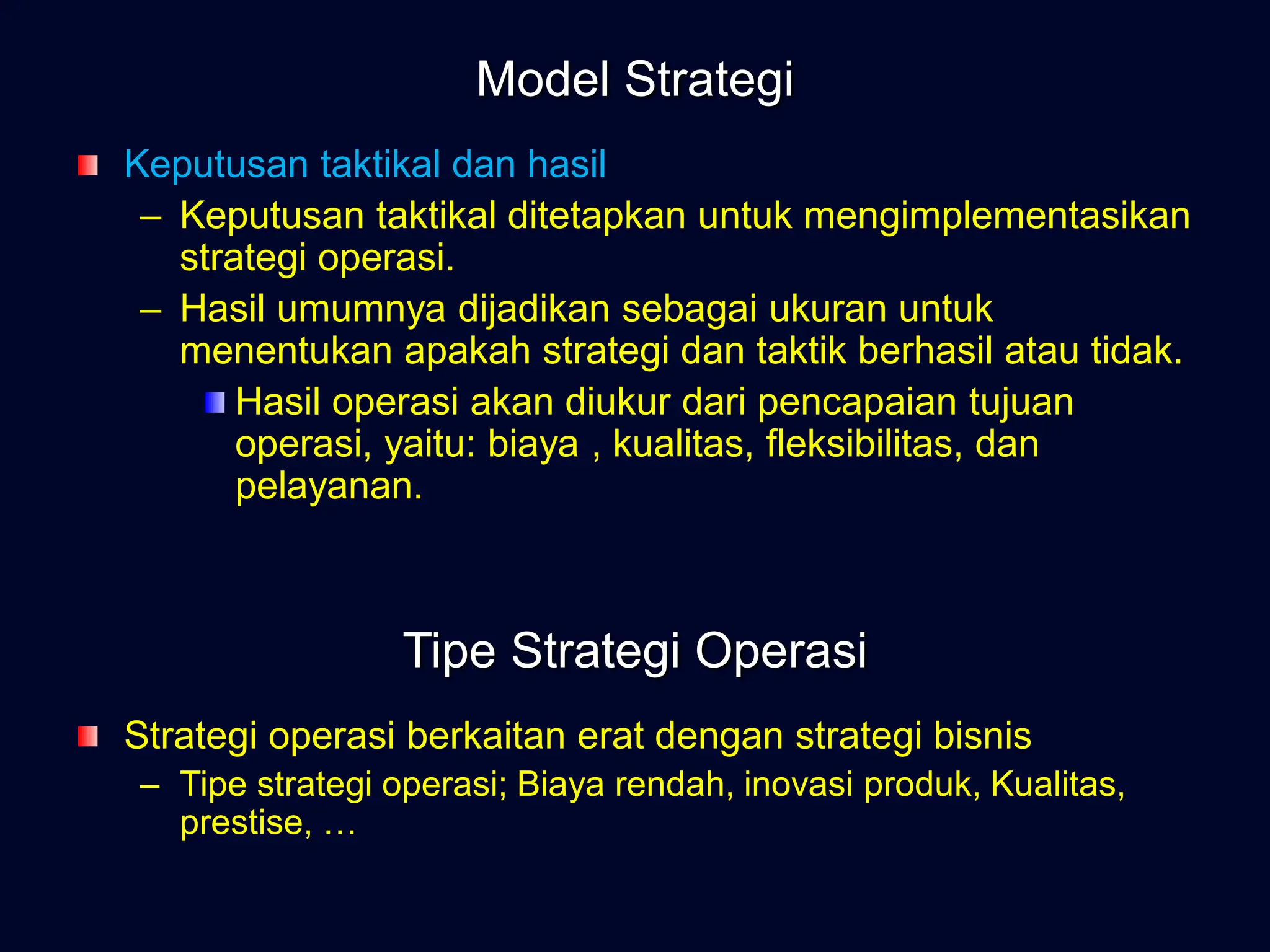 Model Strategi

Keputusan taktikal dan hasil

– Keputusan taktikal ditetapkan untuk mengimplementasikan strategi operasi.

– Hasil umumnya dijadikan sebagai ukuran untuk menentukan apakah strategi dan taktik berhasil atau tidak.

Hasil operasi akan diukur dari pencapaian tujuan operasi, yaitu: biaya , kualitas, fleksibilitas, dan pelayanan.

Tipe Strategi Operasi

Strategi operasi berkaitan erat dengan strategi bisnis

– Tipe strategi operasi; Biaya rendah, inovasi produk, Kualitas, prestise, …